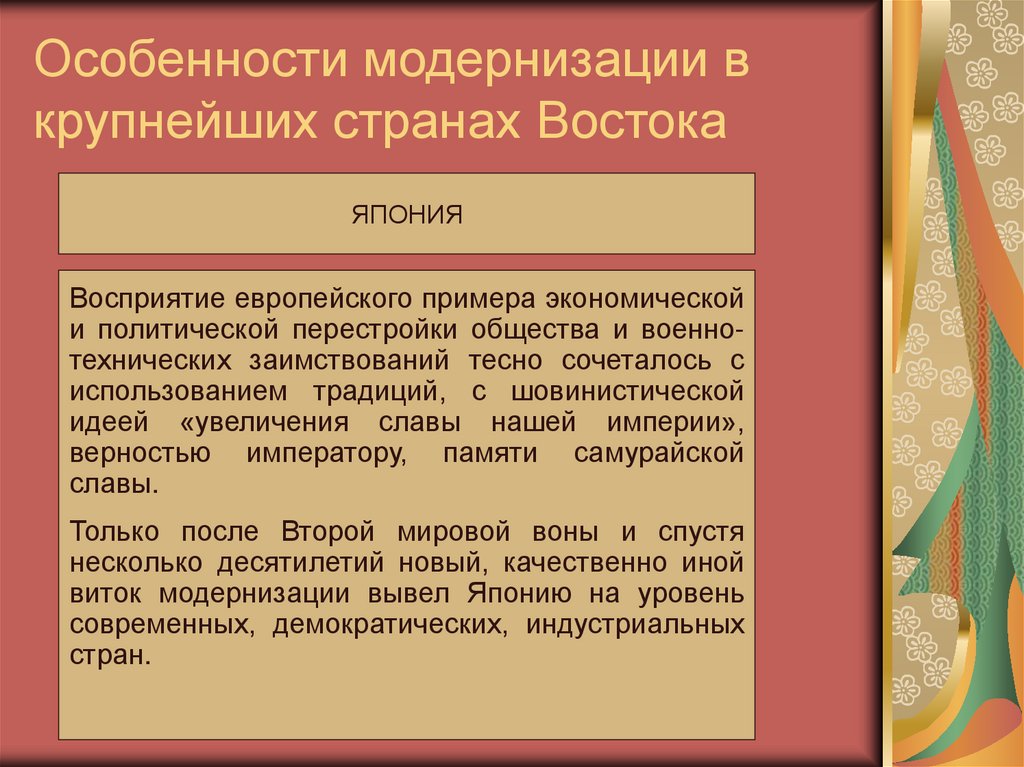 Особенности модернизации в крупнейших странах Востока

ЯПОНИЯ

Восприятие европейского примера экономической и политической перестройки общества и военно-технических заимствований тесно сочеталось с использованием традиций, с шовинистической идеей «увеличения славы нашей империи», верностью императору, памяти самурайской славы.

Только после Второй мировой воны и спустя несколько десятилетий новый, качественно иной виток модернизации вывел Японию на уровень современных, демократических, индустриальных стран.